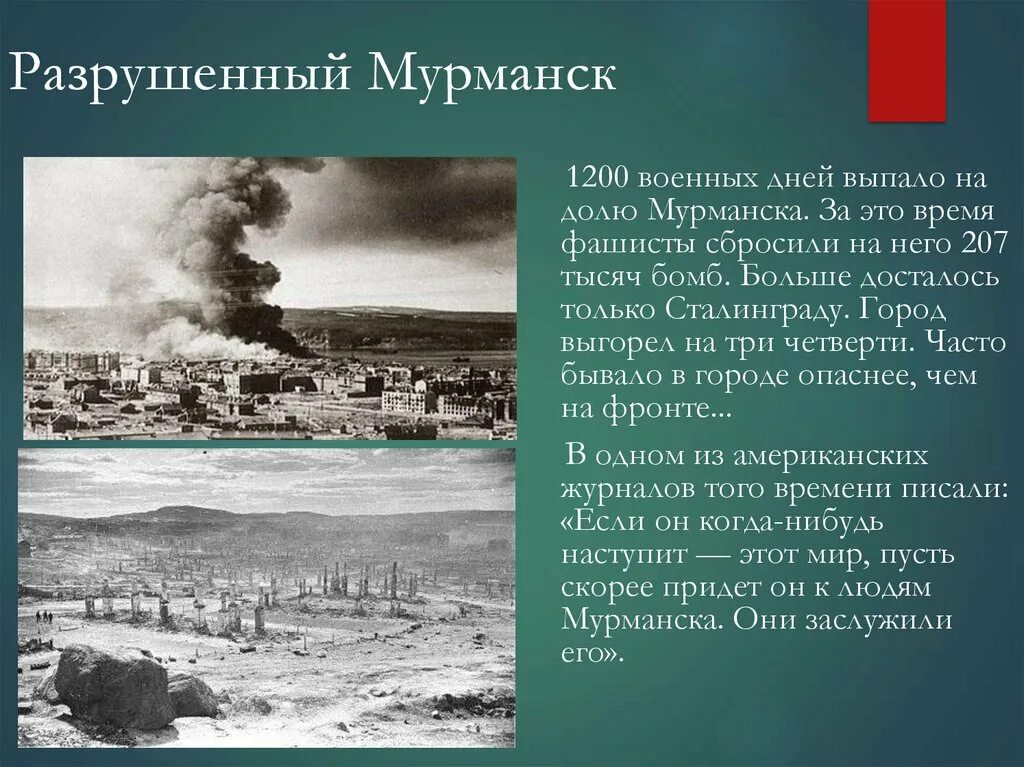 Разрушенный Мурманск

1200 военных дней выпало на долю Мурманска. За это время фашисты сбросили на него 207 тысяч бомб. Больше досталось только Сталинграду. Город выгорел на три четверти. Часто бывало в городе опаснее, чем на фронте...

В одном из американских журналов того времени писали: «Если он когда-нибудь наступит — этот мир, пусть скорее придет он к людям Мурманска. Они заслужили его».